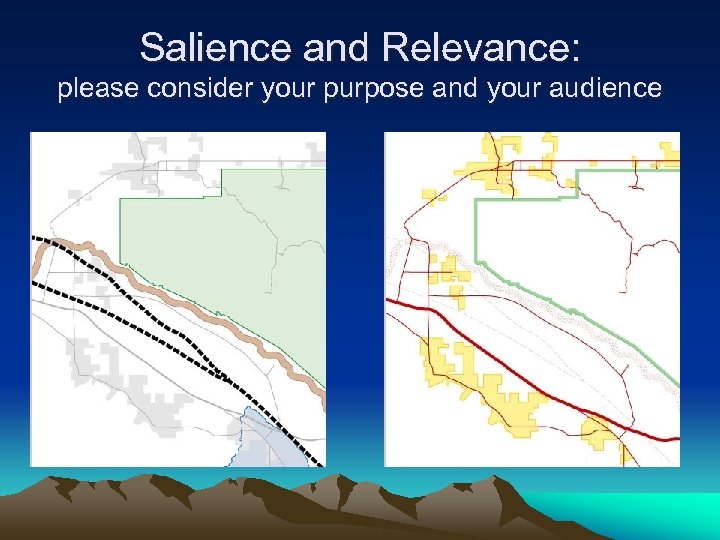 Salience and Relevance:
please consider your purpose and your audience